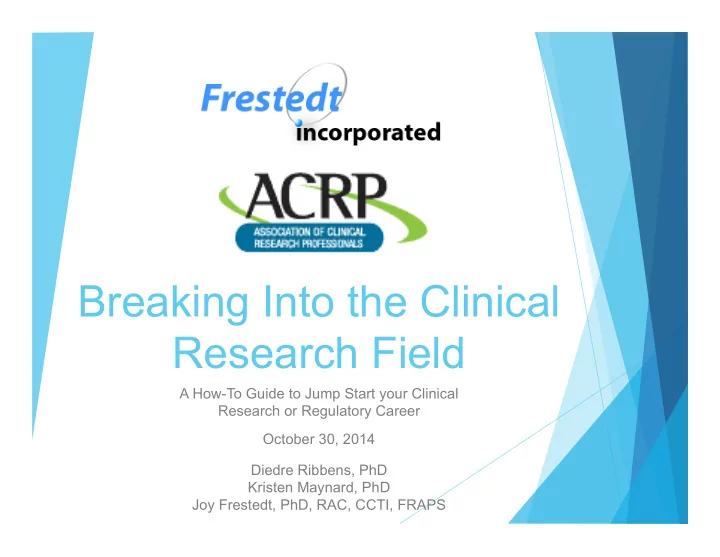 Frestedt incorporated

ACRP
ASSOCIATION OF CLINICAL RESEARCH PROFESSIONALS

Breaking Into the Clinical Research Field

A How-To Guide to Jump Start your Clinical Research or Regulatory Career

October 30, 2014

Diedre Ribbens, PhD
Kristen Maynard, PhD
Joy Frestedt, PhD, RAC, CCTI, FRAPS